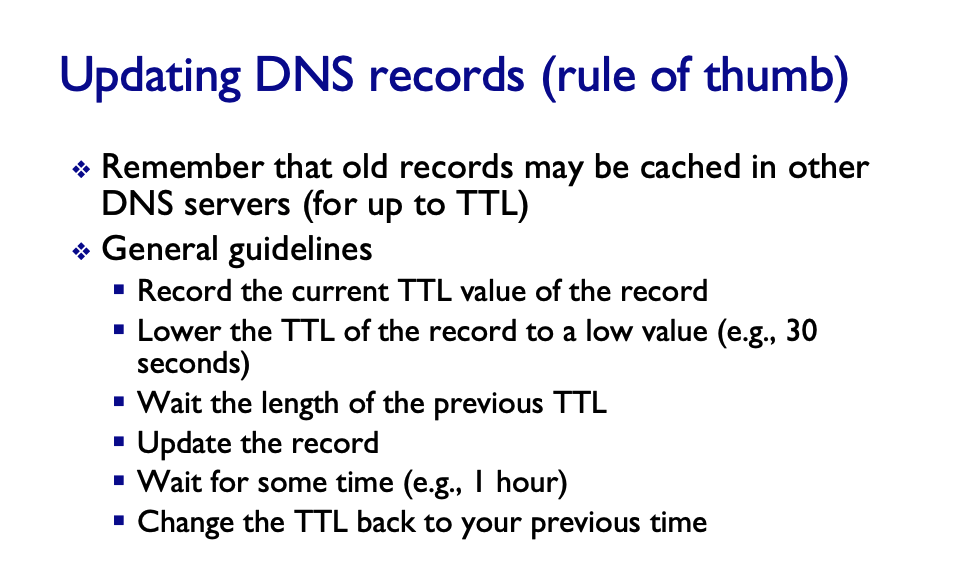 Updating DNS records (rule of thumb)

❖ Remember that old records may be cached in other DNS servers (for up to TTL)
❖ General guidelines
▪ Record the current TTL value of the record
▪ Lower the TTL of the record to a low value (e.g., 30 seconds)
▪ Wait the length of the previous TTL
▪ Update the record
▪ Wait for some time (e.g., 1 hour)
▪ Change the TTL back to your previous time